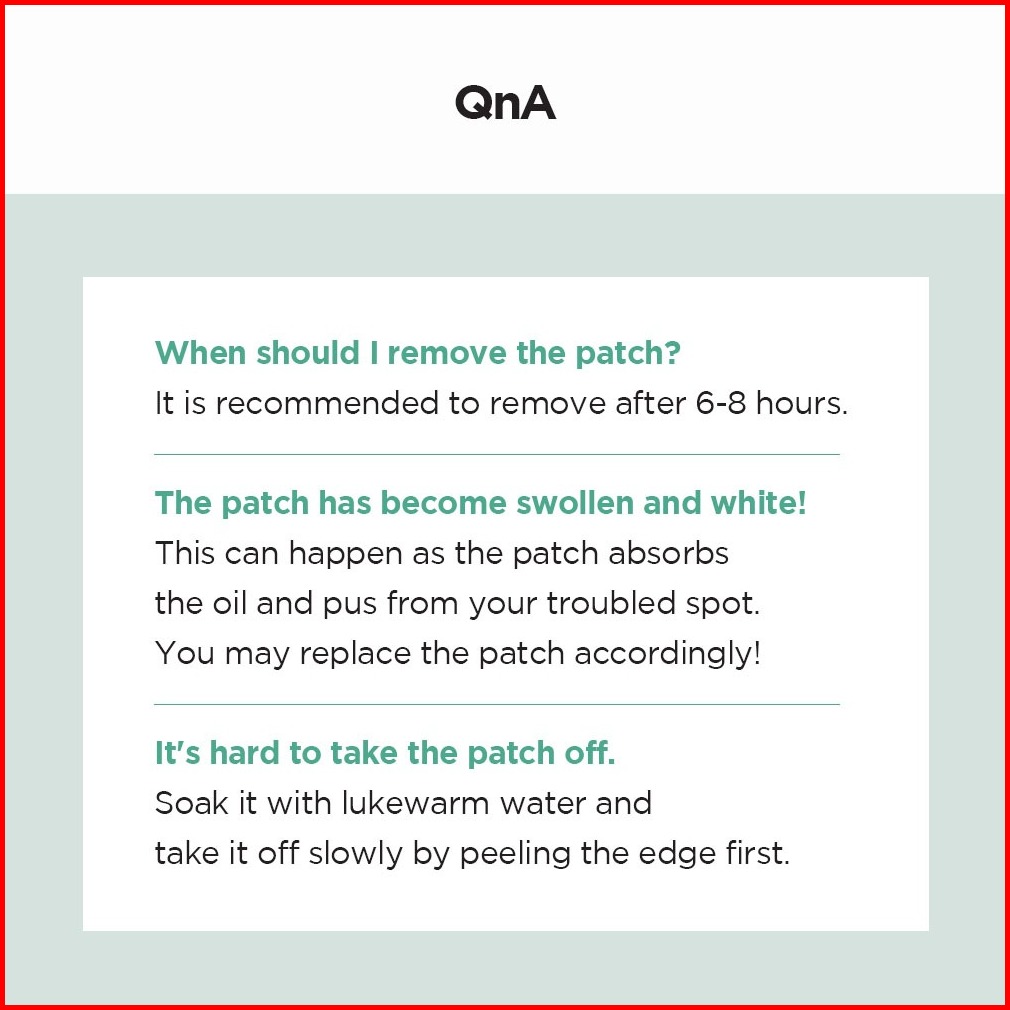 QnA

When should I remove the patch?
It is recommended to remove after 6-8 hours.

The patch has become swollen and white!
This can happen as the patch absorbs the oil and pus from your troubled spot. You may replace the patch accordingly!

It's hard to take the patch off.
Soak it with lukewarm water and take it off slowly by peeling the edge first.